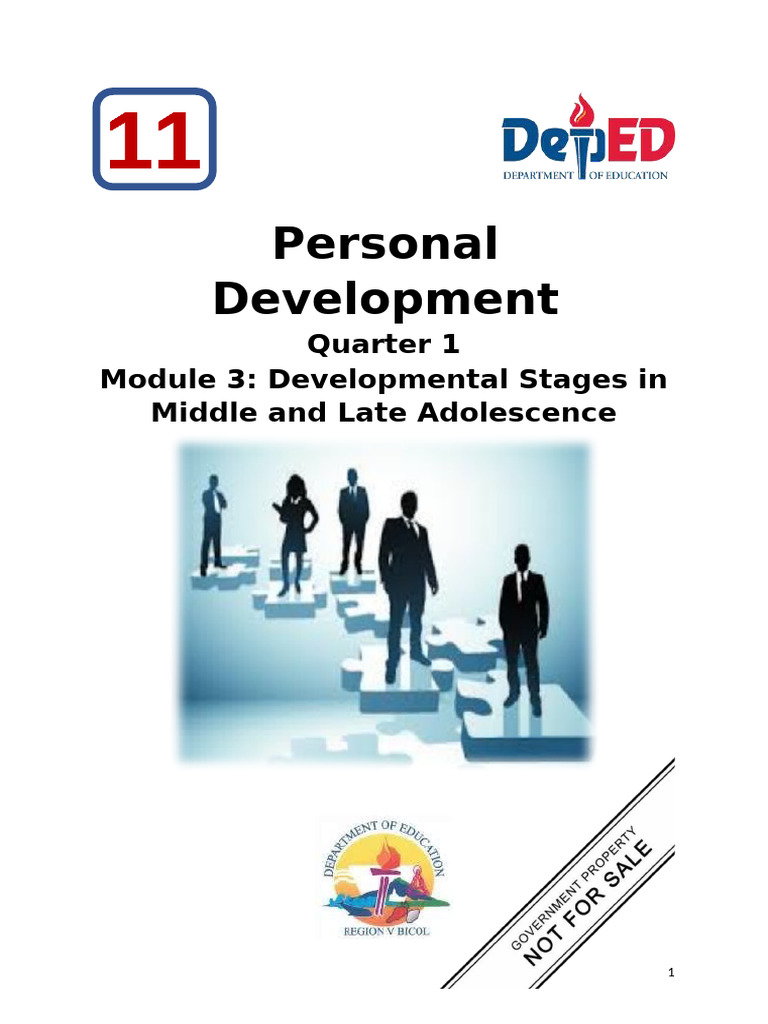 11

DepED
DEPARTMENT OF EDUCATION

Personal Development
Quarter 1
Module 3: Developmental Stages in Middle and Late Adolescence

DEPARTMENT OF EDUCATION
REGION V BICOL

GOVERNMENT PROPERTY
NOT FOR SALE

1